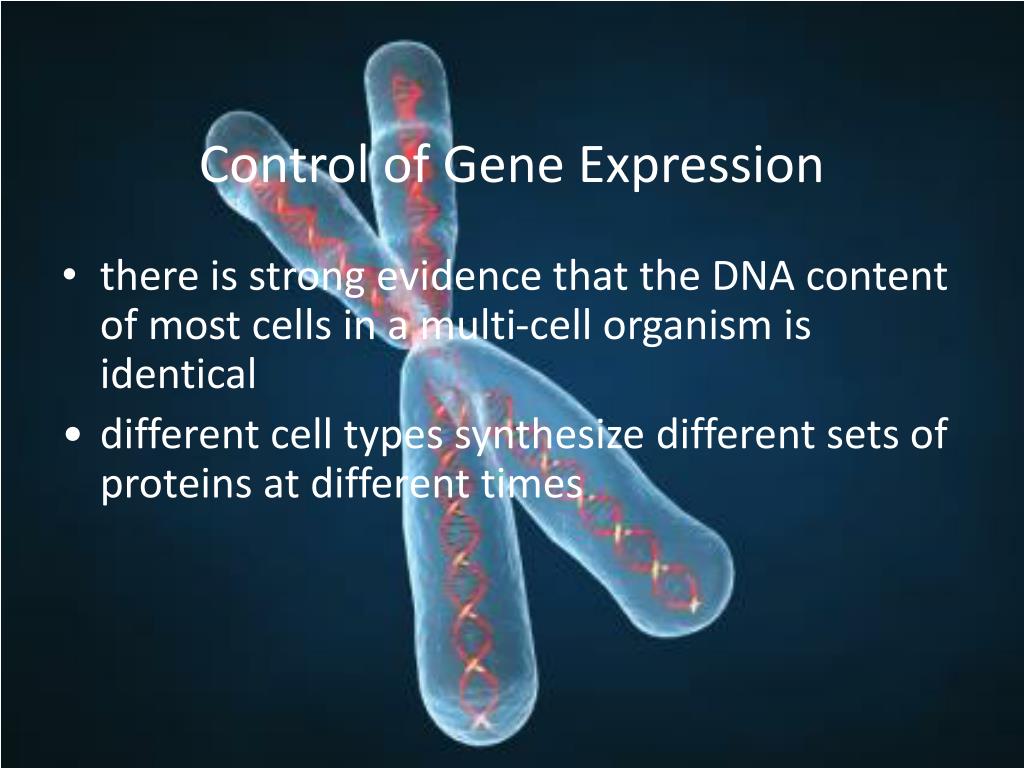 Control of Gene Expression

• there is strong evidence that the DNA content of most cells in a multi-cell organism is identical
• different cell types synthesize different sets of proteins at different times